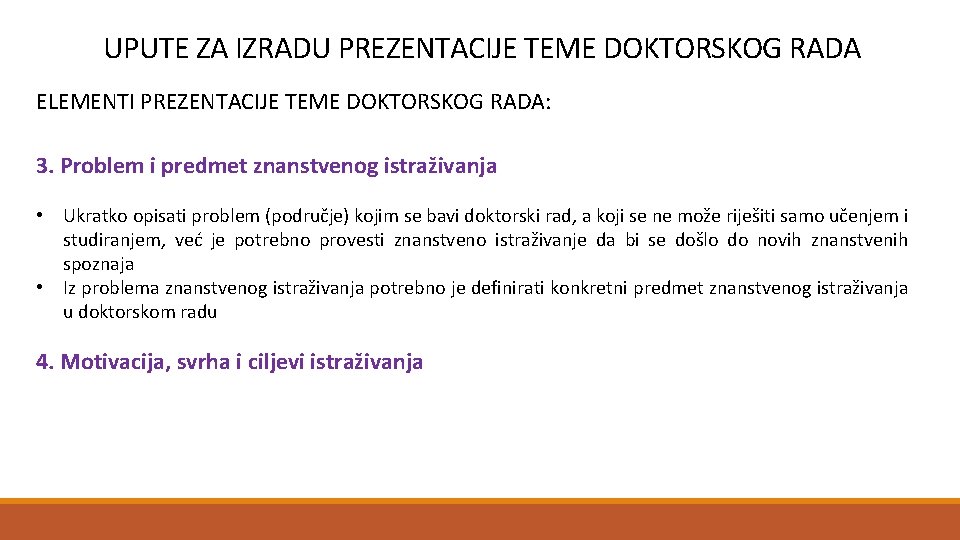 UPUTE ZA IZRADU PREZENTACIJE TEME DOKTORSKOG RADA

ELEMENTI PREZENTACIJE TEME DOKTORSKOG RADA:

3. Problem i predmet znanstvenog istraživanja

• Ukratko opisati problem (područje) kojim se bavi doktorski rad, a koji se ne može riješiti samo učenjem i studiranjem, već je potrebno provesti znanstveno istraživanje da bi se došlo do novih znanstvenih spoznaja
• Iz problema znanstvenog istraživanja potrebno je definirati konkretni predmet znanstvenog istraživanja u doktorskom radu

4. Motivacija, svrha i ciljevi istraživanja